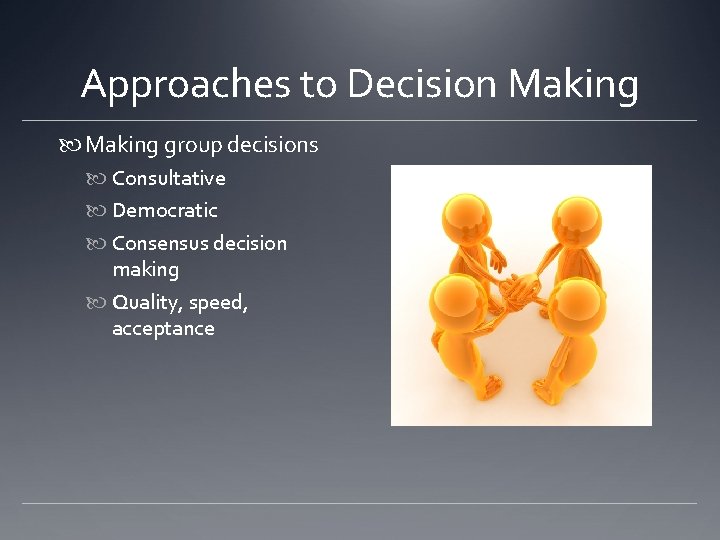 Approaches to Decision Making

Making group decisions

Consultative

Democratic

Consensus decision making

Quality, speed, acceptance